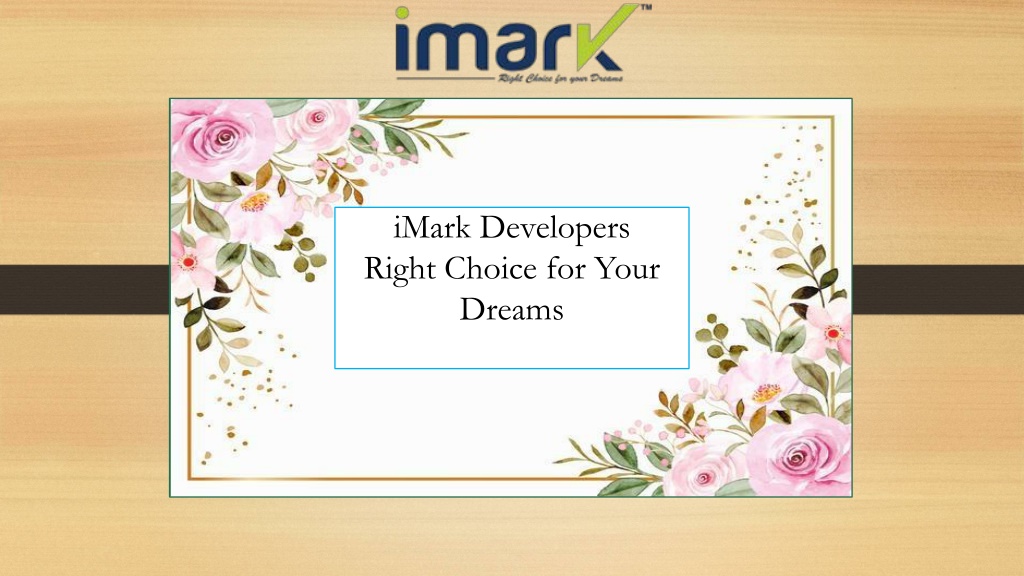 imark™
Right Choice for your Dreams

iMark Developers
Right Choice for Your Dreams